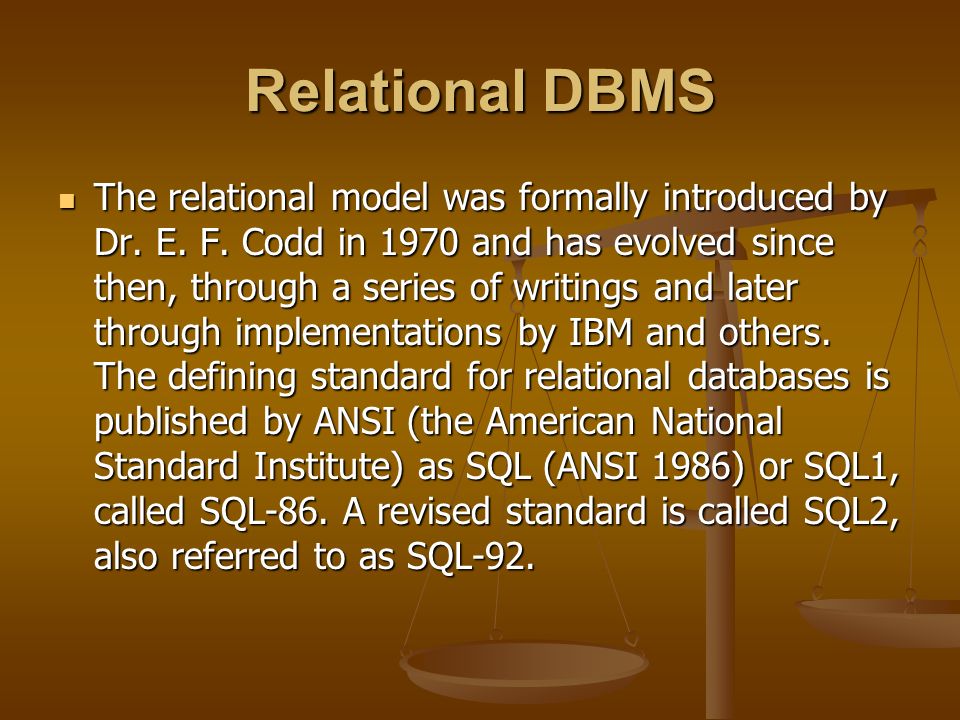 Relational DBMS

The relational model was formally introduced by Dr. E. F. Codd in 1970 and has evolved since then, through a series of writings and later through implementations by IBM and others. The defining standard for relational databases is published by ANSI (the American National Standard Institute) as SQL (ANSI 1986) or SQL1, called SQL-86. A revised standard is called SQL2, also referred to as SQL-92.